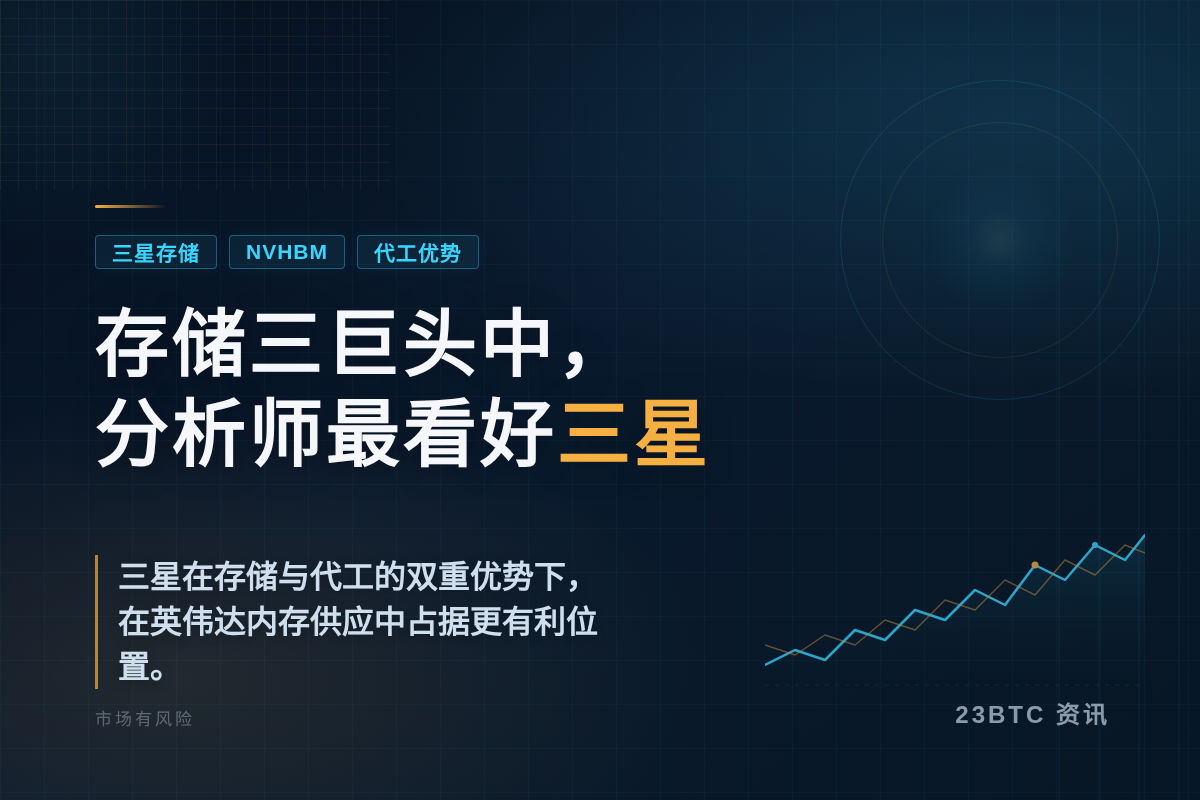 三星存储 NVHBM 代工优势

存储三巨头中，
分析师最看好三星

三星在存储与代工的双重优势下，在英伟达内存供应中占据更有利位置。

市场有风险

23BTC 资讯